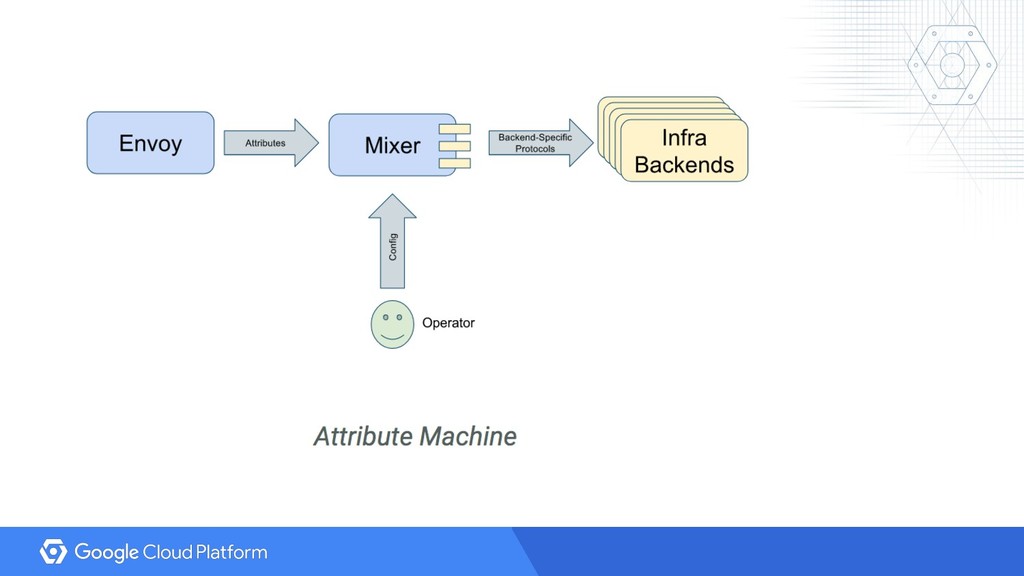 Envoy

Attributes

Mixer

Backend-Specific Protocols

Infra Backends

Config

Operator

Attribute Machine

Google Cloud Platform